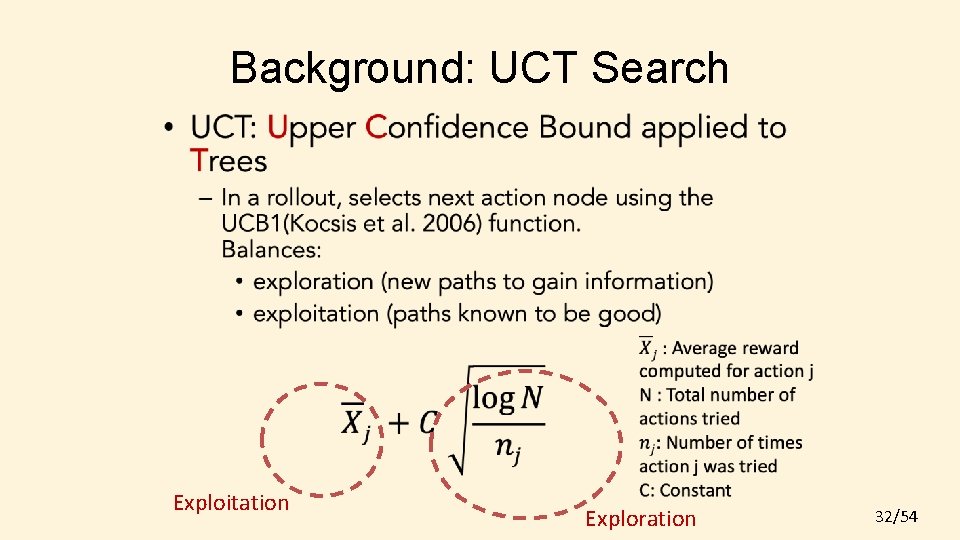 Background: UCT Search

• UCT: Upper Confidence Bound applied to Trees

– In a rollout, selects next action node using the UCB1(Kocsis et al. 2006) function. Balances:

• exploration (new paths to gain information)

• exploitation (paths known to be good)

$\overline{X}_j + C\sqrt{\frac{\log N}{n_j}}$

$\overline{X}_j$ : Average reward computed for action j
N : Total number of actions tried
$n_j$: Number of times action j was tried
C: Constant

Exploitation

Exploration

32/54